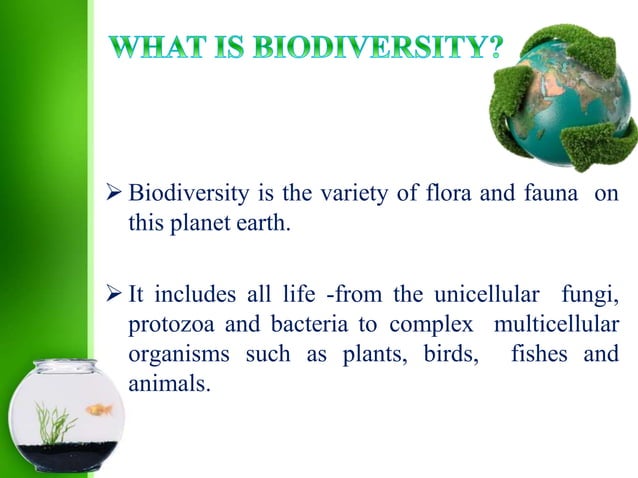 WHAT IS BIODIVERSITY?

➢ Biodiversity is the variety of flora and fauna on this planet earth.

➢ It includes all life -from the unicellular fungi, protozoa and bacteria to complex multicellular organisms such as plants, birds, fishes and animals.